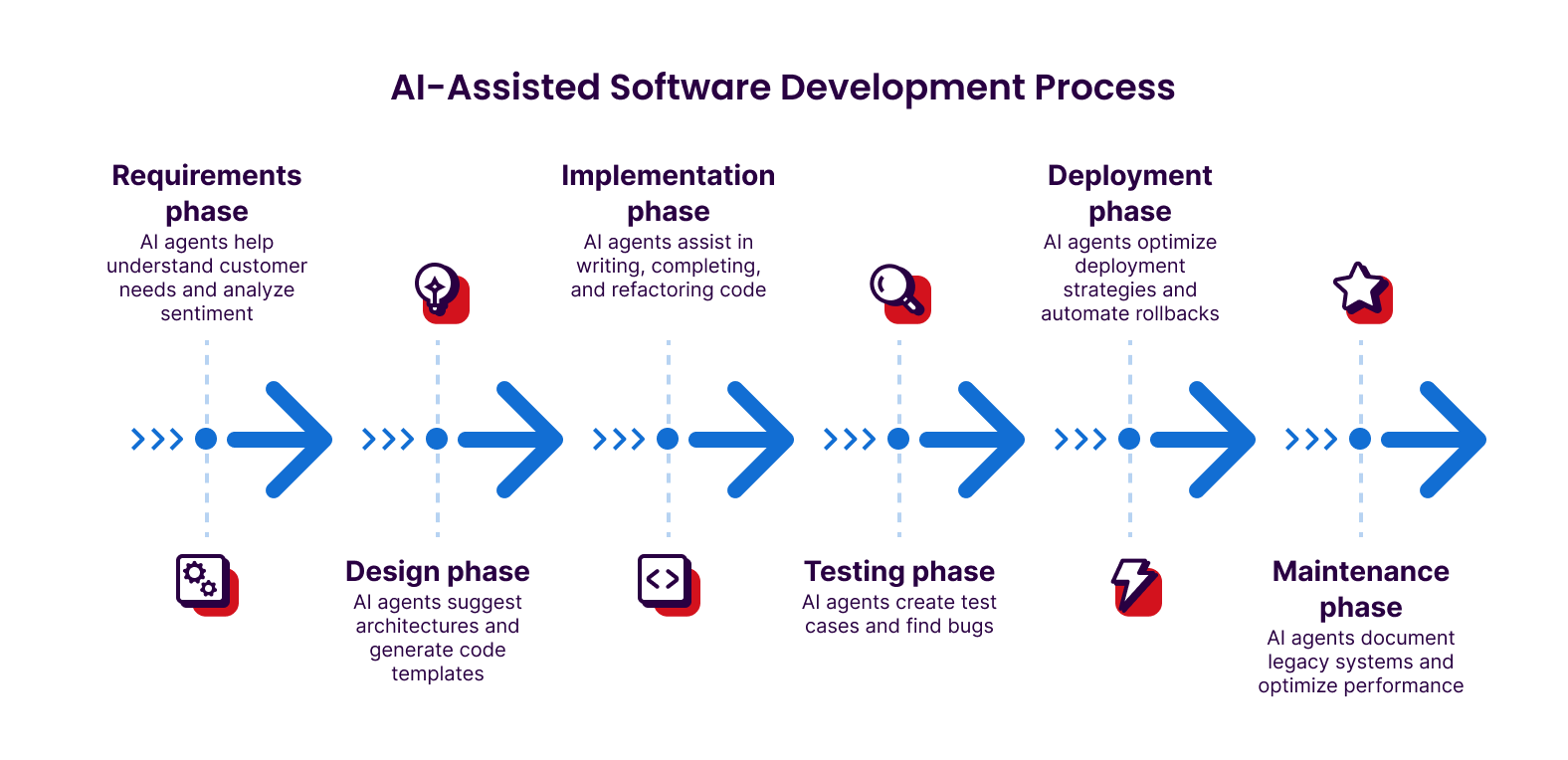 AI-Assisted Software Development Process

Requirements phase
AI agents help understand customer needs and analyze sentiment

Design phase
AI agents suggest architectures and generate code templates

Implementation phase
AI agents assist in writing, completing, and refactoring code

Testing phase
AI agents create test cases and find bugs

Deployment phase
AI agents optimize deployment strategies and automate rollbacks

Maintenance phase
AI agents document legacy systems and optimize performance